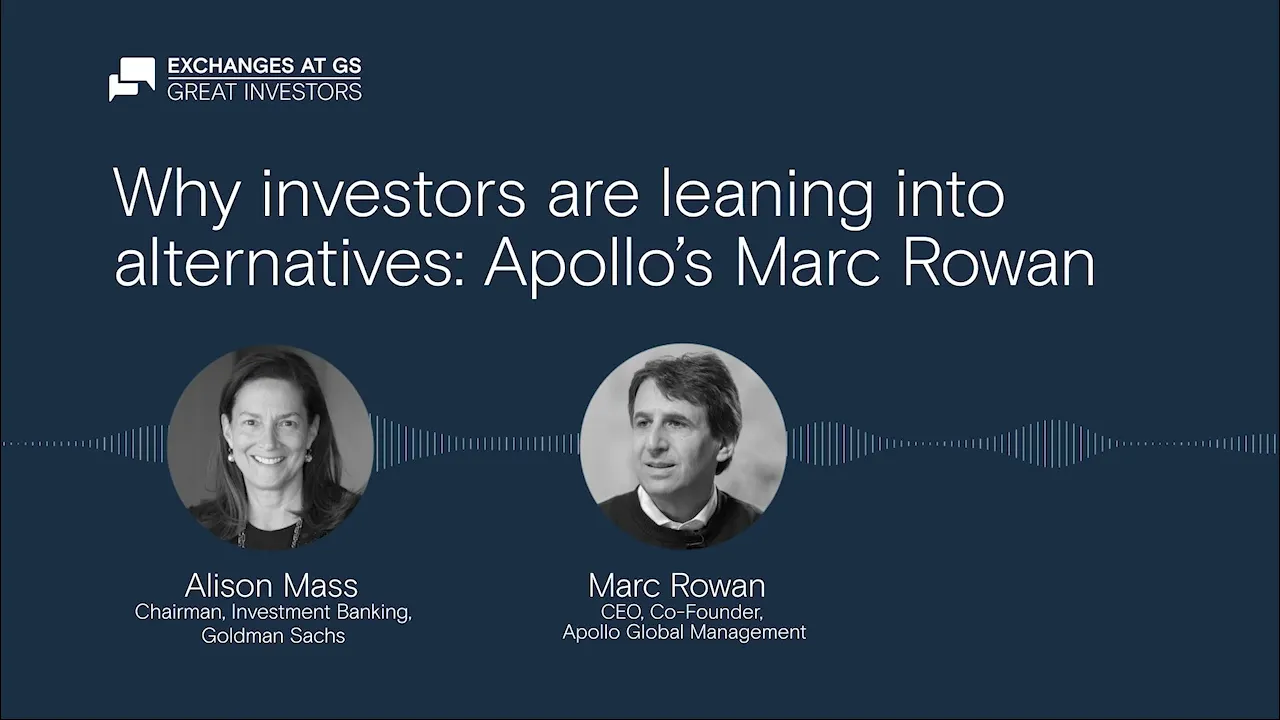 EXCHANGES AT GS
GREAT INVESTORS

Why investors are leaning into alternatives: Apollo's Marc Rowan

Alison Mass
Chairman, Investment Banking, Goldman Sachs

Marc Rowan
CEO, Co-Founder, Apollo Global Management